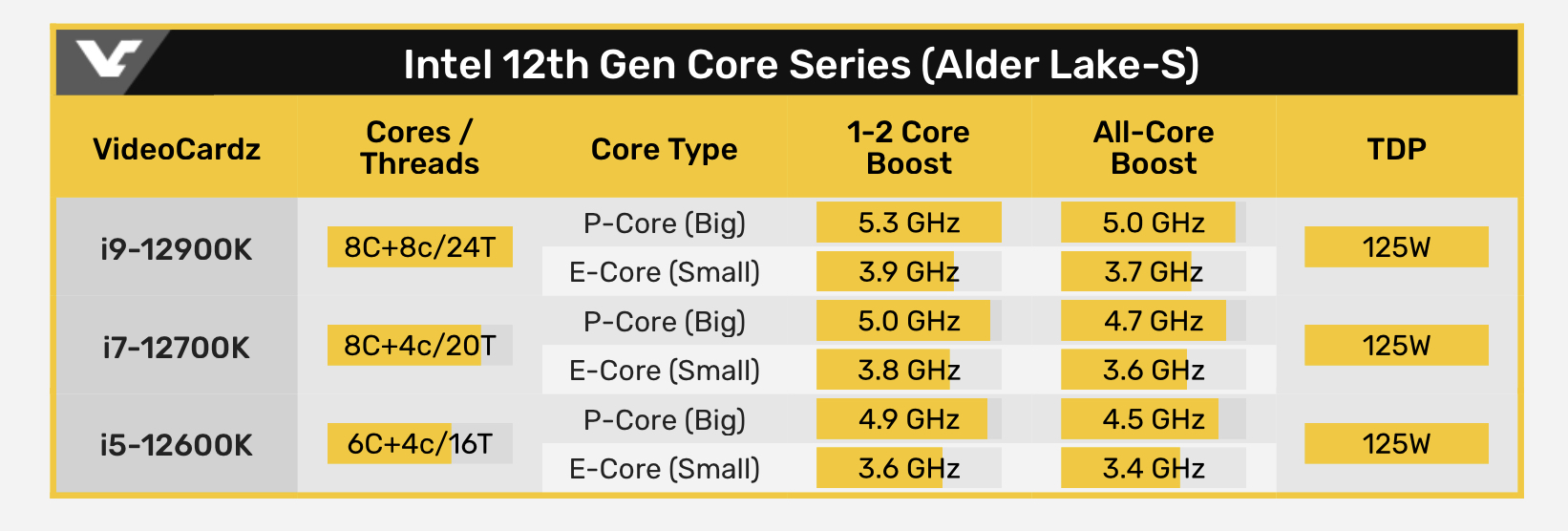 Intel 12th Gen Core Series (Alder Lake-S)

| VideoCardz | Cores / Threads | Core Type | 1-2 Core Boost | All-Core Boost | TDP |
|---|---|---|---|---|---|
| i9-12900K | 8C+8c/24T | P-Core (Big) | 5.3 GHz | 5.0 GHz | 125W |
| | | E-Core (Small) | 3.9 GHz | 3.7 GHz | |
| i7-12700K | 8C+4c/20T | P-Core (Big) | 5.0 GHz | 4.7 GHz | 125W |
| | | E-Core (Small) | 3.8 GHz | 3.6 GHz | |
| i5-12600K | 6C+4c/16T | P-Core (Big) | 4.9 GHz | 4.5 GHz | 125W |
| | | E-Core (Small) | 3.6 GHz | 3.4 GHz | |